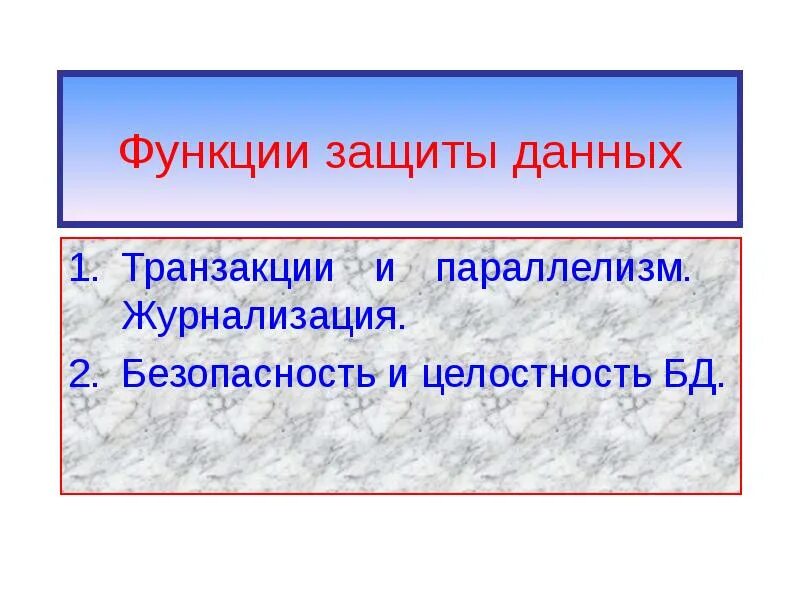 Функции защиты данных

1. Транзакции и параллелизм. Журнализация.
2. Безопасность и целостность БД.